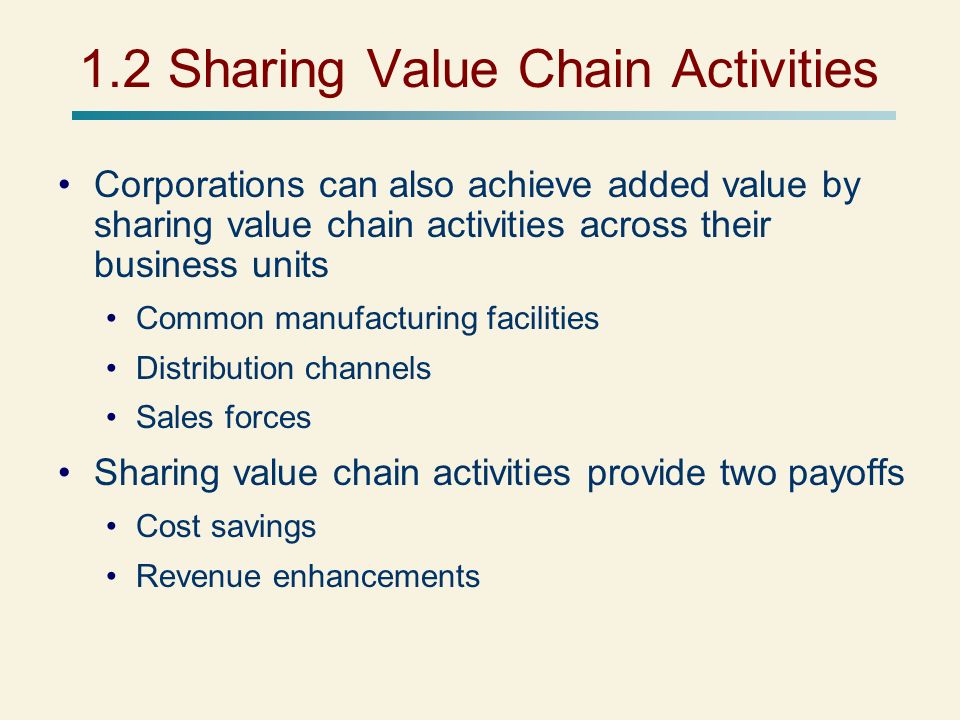 1.2 Sharing Value Chain Activities

• Corporations can also achieve added value by sharing value chain activities across their business units
  • Common manufacturing facilities
  • Distribution channels
  • Sales forces
• Sharing value chain activities provide two payoffs
  • Cost savings
  • Revenue enhancements